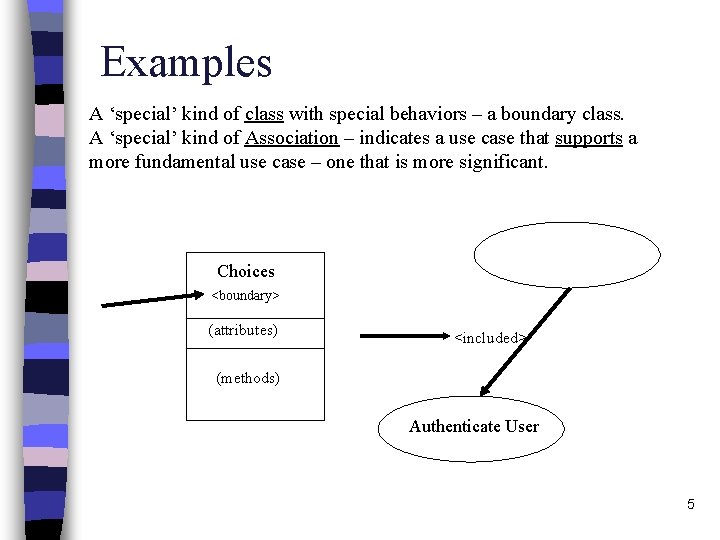 Examples

A ‘special’ kind of class with special behaviors – a boundary class.
A ‘special’ kind of Association – indicates a use case that supports a more fundamental use case – one that is more significant.

Choices
<boundary>

(attributes)

(methods)

<included>

Authenticate User

5